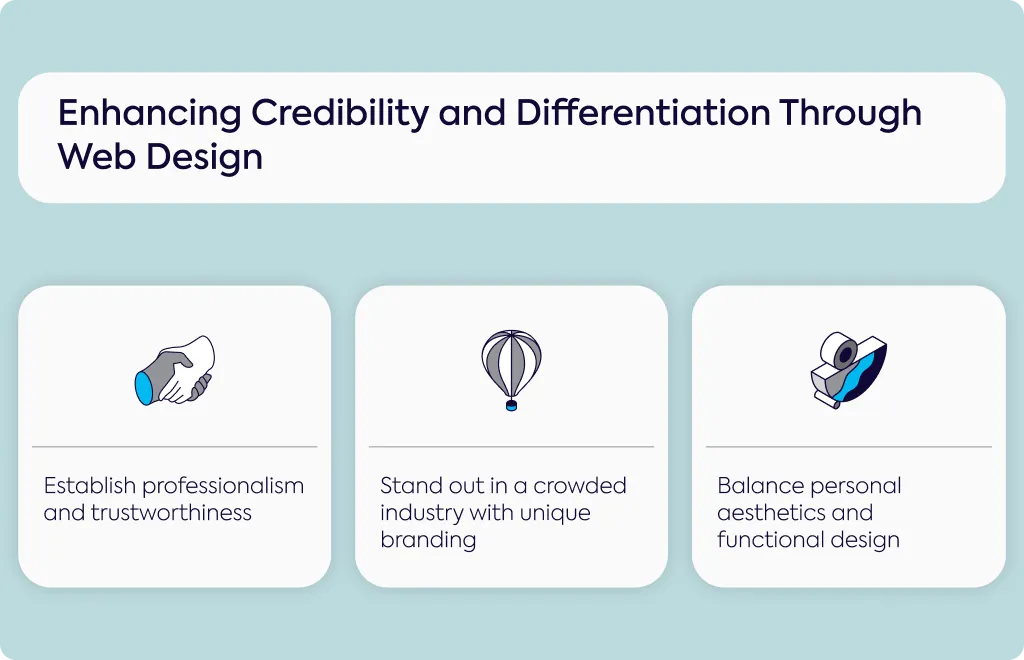 Enhancing Credibility and Differentiation Through Web Design

Establish professionalism and trustworthiness

Stand out in a crowded industry with unique branding

Balance personal aesthetics and functional design